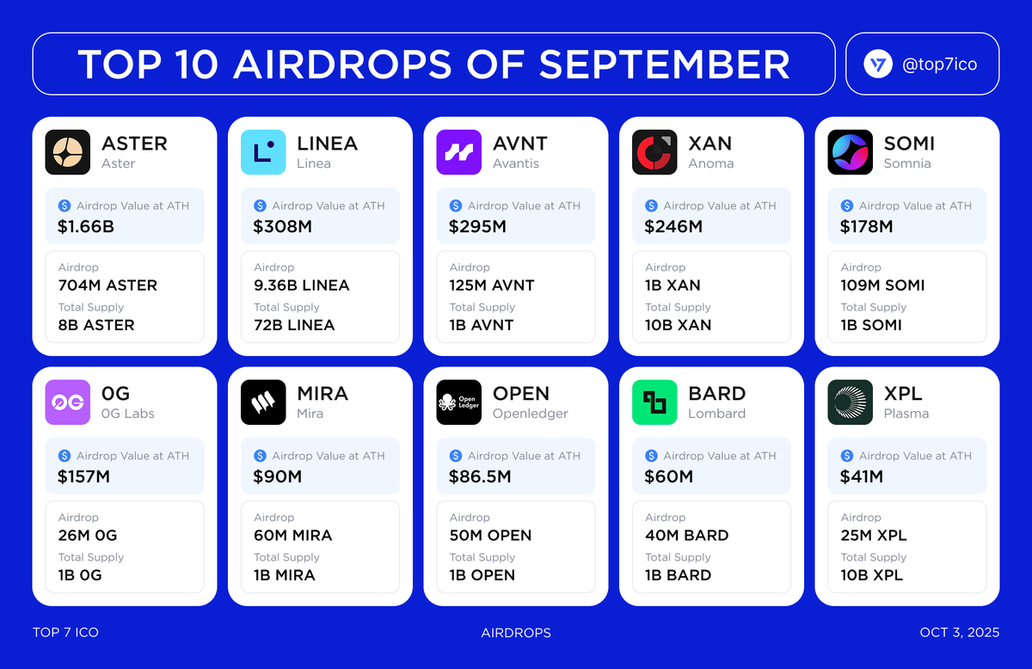 TOP 10 AIRDROPS OF SEPTEMBER

@top7ico

ASTER
Aster
Airdrop Value at ATH
$1.66B
Airdrop
704M ASTER
Total Supply
8B ASTER

LINEA
Linea
Airdrop Value at ATH
$308M
Airdrop
9.36B LINEA
Total Supply
72B LINEA

AVNT
Avantis
Airdrop Value at ATH
$295M
Airdrop
125M AVNT
Total Supply
1B AVNT

XAN
Anoma
Airdrop Value at ATH
$246M
Airdrop
1B XAN
Total Supply
10B XAN

SOMI
Somnia
Airdrop Value at ATH
$178M
Airdrop
109M SOMI
Total Supply
1B SOMI

0G
0G Labs
Airdrop Value at ATH
$157M
Airdrop
26M 0G
Total Supply
1B 0G

MIRA
Mira
Airdrop Value at ATH
$90M
Airdrop
60M MIRA
Total Supply
1B MIRA

OPEN
Openledger
Open Ledger
Airdrop Value at ATH
$86.5M
Airdrop
50M OPEN
Total Supply
1B OPEN

BARD
Lombard
Airdrop Value at ATH
$60M
Airdrop
40M BARD
Total Supply
1B BARD

XPL
Plasma
Airdrop Value at ATH
$41M
Airdrop
25M XPL
Total Supply
10B XPL

TOP 7 ICO
AIRDROPS
OCT 3, 2025